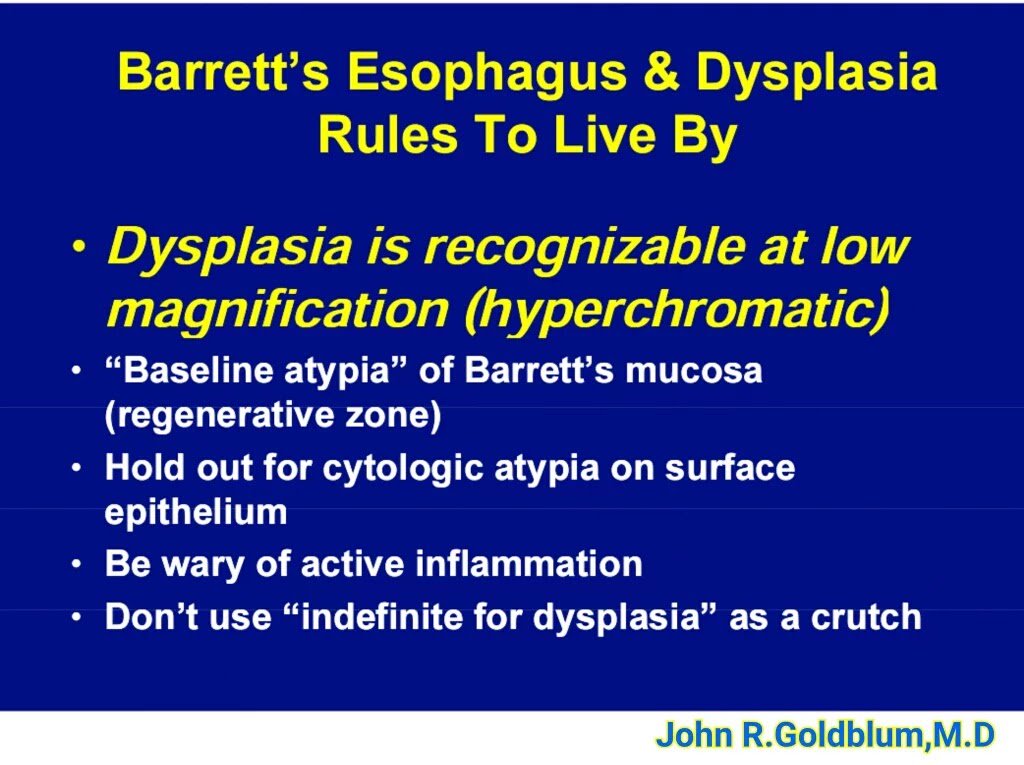 Barrett's Esophagus & Dysplasia
Rules To Live By

• Dysplasia is recognizable at low magnification (hyperchromatic)
• "Baseline atypia" of Barrett's mucosa (regenerative zone)
• Hold out for cytologic atypia on surface epithelium
• Be wary of active inflammation
• Don't use "indefinite for dysplasia" as a crutch

John R.Goldblum,M.D